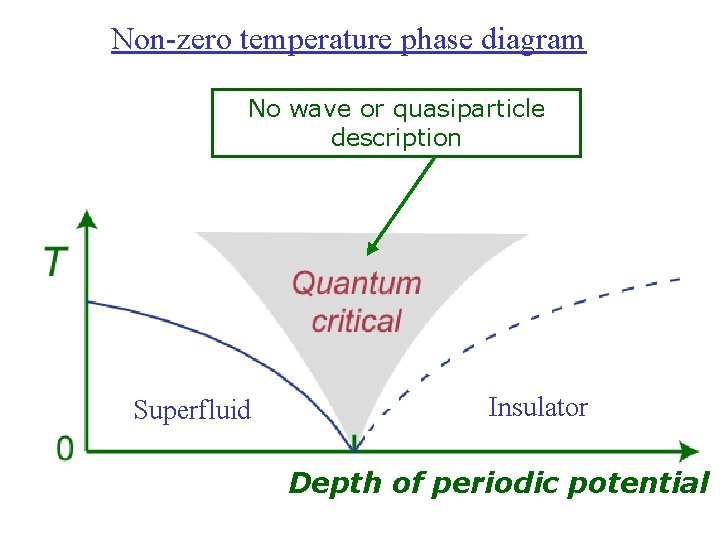 Non-zero temperature phase diagram

No wave or quasiparticle description

T

Quantum critical

Superfluid

Insulator

0

Depth of periodic potential